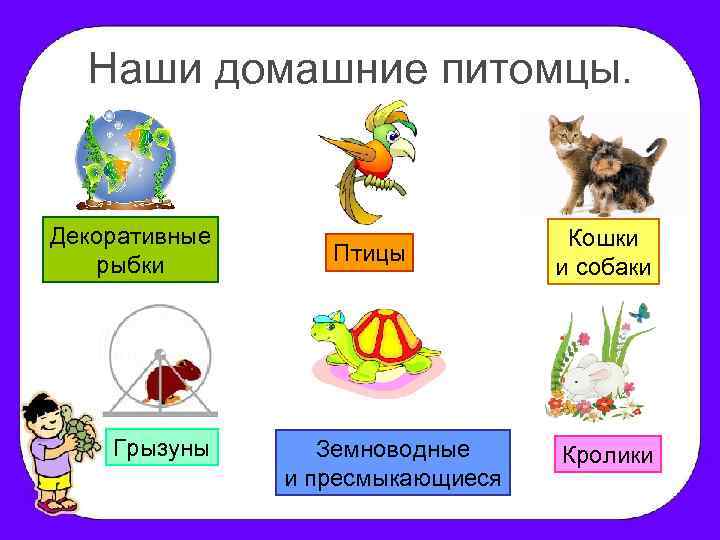 Наши домашние питомцы.

Декоративные рыбки

Птицы

Кошки и собаки

Грызуны

Земноводные и пресмыкающиеся

Кролики